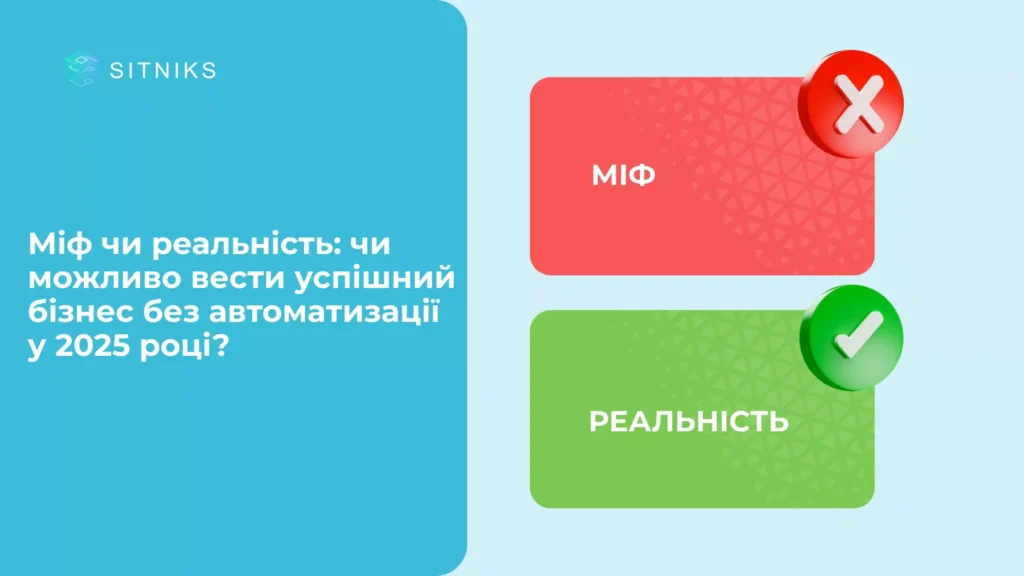 SITNIKS

Міф чи реальність: чи можливо вести успішний бізнес без автоматизації у 2025 році?

МІФ

РЕАЛЬНІСТЬ